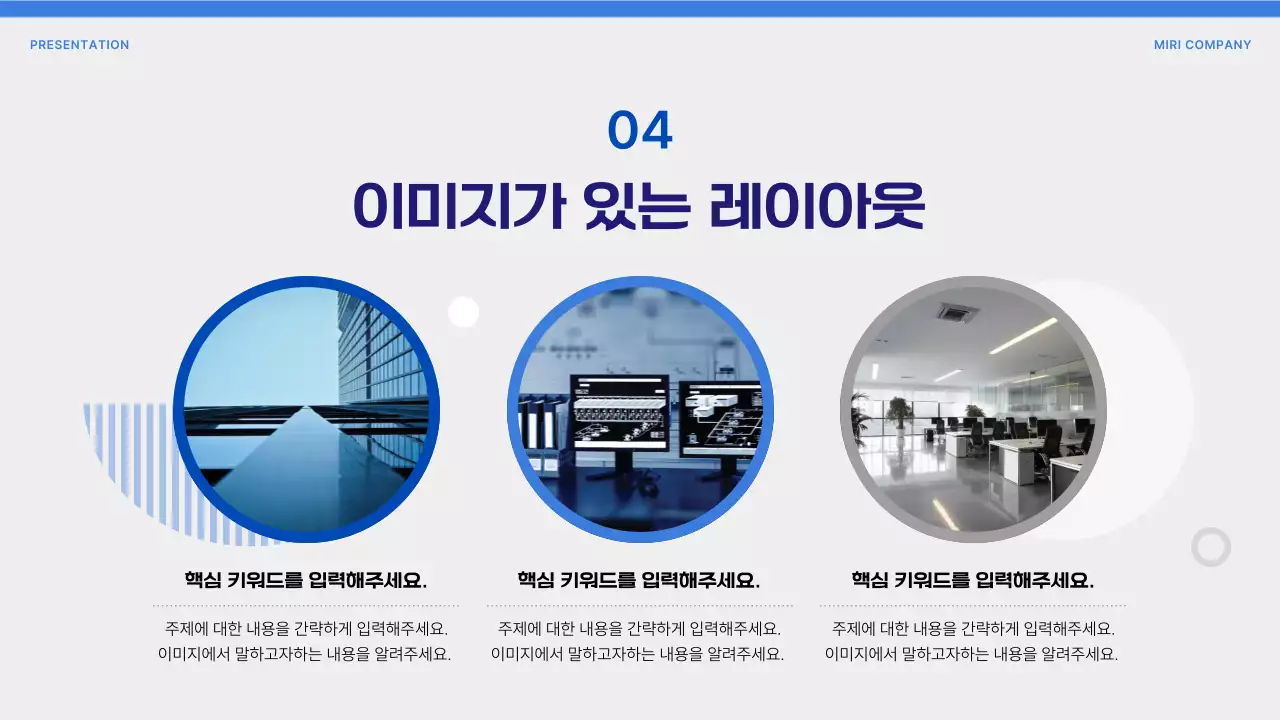 PRESENTATION

MIRI COMPANY

04

이미지가 있는 레이아웃

핵심 키워드를 입력해주세요.

주제에 대한 내용을 간략하게 입력해주세요. 이미지에서 말하고자하는 내용을 알려주세요.

핵심 키워드를 입력해주세요.

주제에 대한 내용을 간략하게 입력해주세요. 이미지에서 말하고자하는 내용을 알려주세요.

핵심 키워드를 입력해주세요.

주제에 대한 내용을 간략하게 입력해주세요. 이미지에서 말하고자하는 내용을 알려주세요.